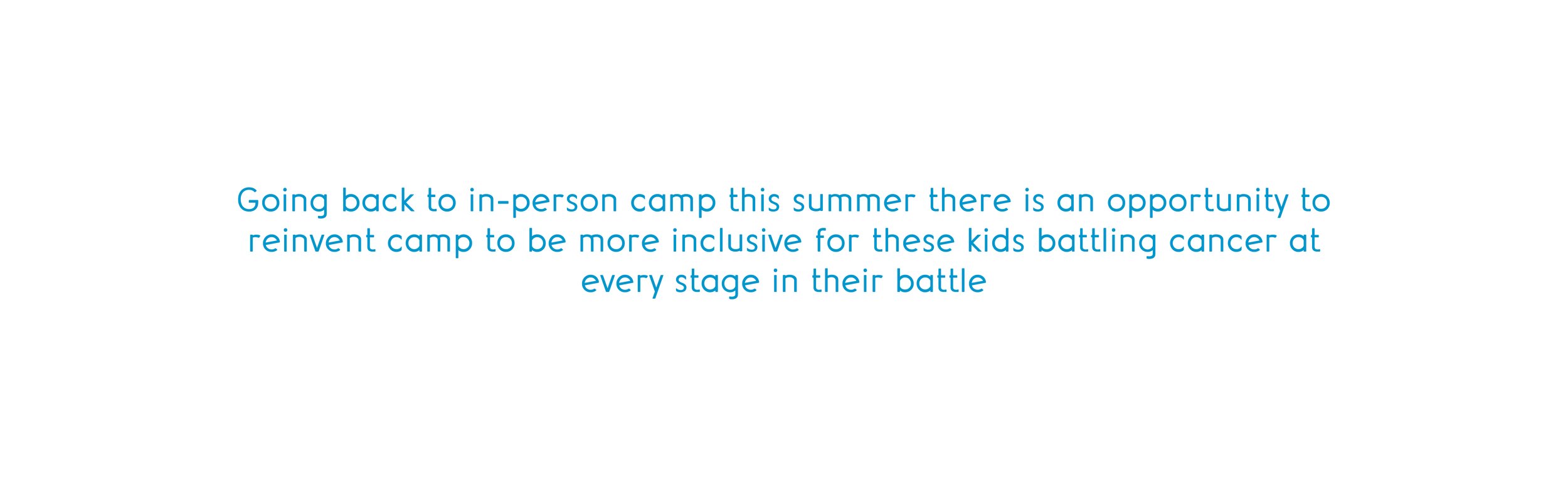 Going back to in-person camp this summer there is an opportunity to reinvent camp to be more inclusive for these kids battling cancer at every stage in their battle